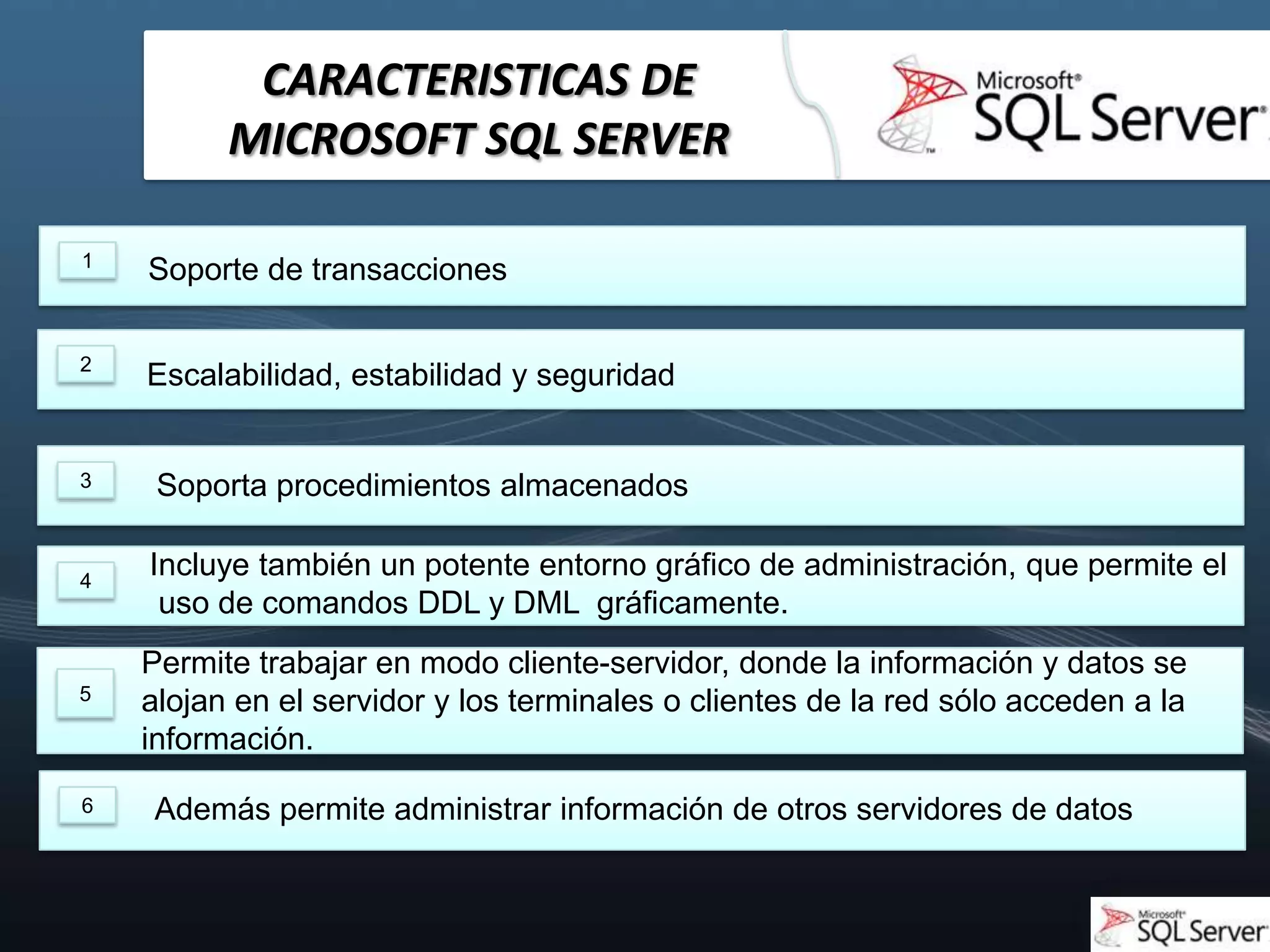 CARACTERISTICAS DE MICROSOFT SQL SERVER

Microsoft® SQL Server®

1 Soporte de transacciones

2 Escalabilidad, estabilidad y seguridad

3 Soporta procedimientos almacenados

4 Incluye también un potente entorno gráfico de administración, que permite el uso de comandos DDL y DML gráficamente.

5 Permite trabajar en modo cliente-servidor, donde la información y datos se alojan en el servidor y los terminales o clientes de la red sólo acceden a la información.

6 Además permite administrar información de otros servidores de datos

Microsoft® SQL Server®